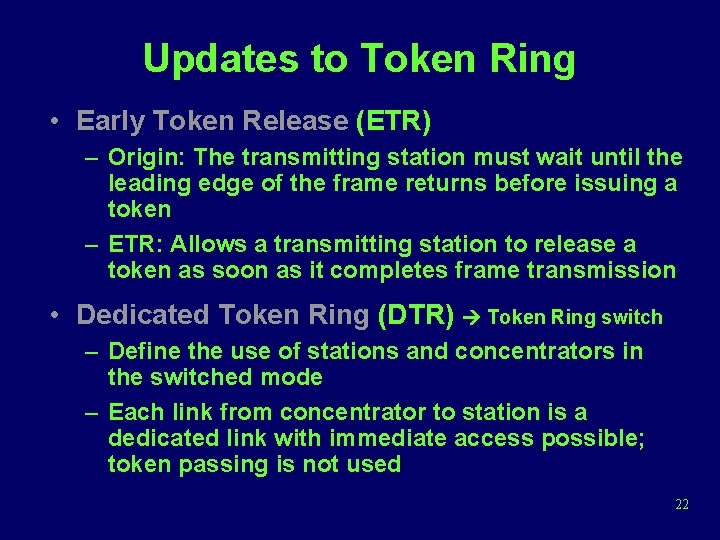 Updates to Token Ring

• Early Token Release (ETR)
  – Origin: The transmitting station must wait until the leading edge of the frame returns before issuing a token
  – ETR: Allows a transmitting station to release a token as soon as it completes frame transmission

• Dedicated Token Ring (DTR) → Token Ring switch
  – Define the use of stations and concentrators in the switched mode
  – Each link from concentrator to station is a dedicated link with immediate access possible; token passing is not used

22